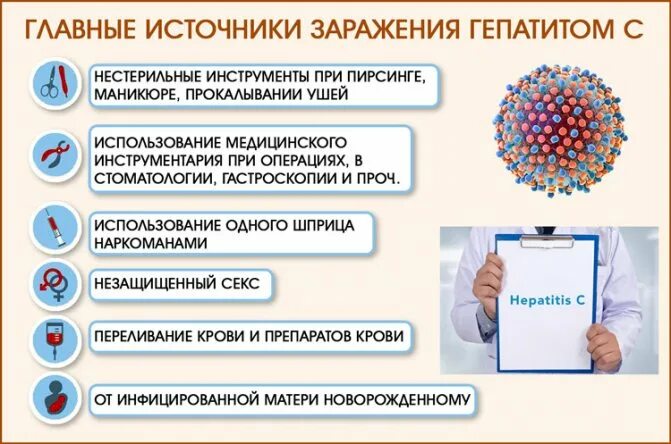 ГЛАВНЫЕ ИСТОЧНИКИ ЗАРАЖЕНИЯ ГЕПАТИТОМ С

НЕСТЕРИЛЬНЫЕ ИНСТРУМЕНТЫ ПРИ ПИРСИНГЕ, МАНИКЮРЕ, ПРОКАЛЫВАНИИ УШЕЙ

ИСПОЛЬЗОВАНИЕ МЕДИЦИНСКОГО ИНСТРУМЕНТАРИЯ ПРИ ОПЕРАЦИЯХ, В СТОМАТОЛОГИИ, ГАСТРОСКОПИИ И ПРОЧ.

ИСПОЛЬЗОВАНИЕ ОДНОГО ШПРИЦА НАРКОМАНАМИ

НЕЗАЩИЩЕННЫЙ СЕКС

ПЕРЕЛИВАНИЕ КРОВИ И ПРЕПАРАТОВ КРОВИ

ОТ ИНФИЦИРОВАННОЙ МАТЕРИ НОВОРОЖДЕННОМУ

Hepatitis C